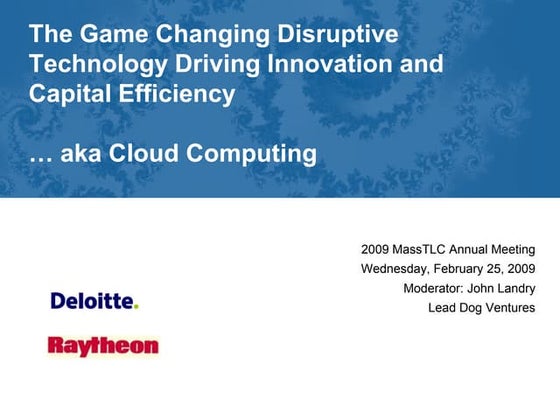 The Game Changing Disruptive Technology Driving Innovation and Capital Efficiency

… aka Cloud Computing

2009 MassTLC Annual Meeting
Wednesday, February 25, 2009
Moderator: John Landry
Lead Dog Ventures

Deloitte.

Raytheon